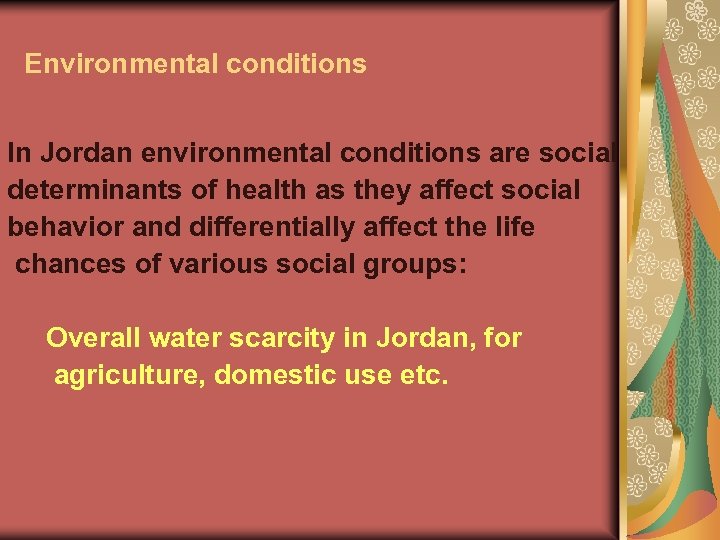 Environmental conditions

In Jordan environmental conditions are social determinants of health as they affect social behavior and differentially affect the life chances of various social groups:

Overall water scarcity in Jordan, for agriculture, domestic use etc.